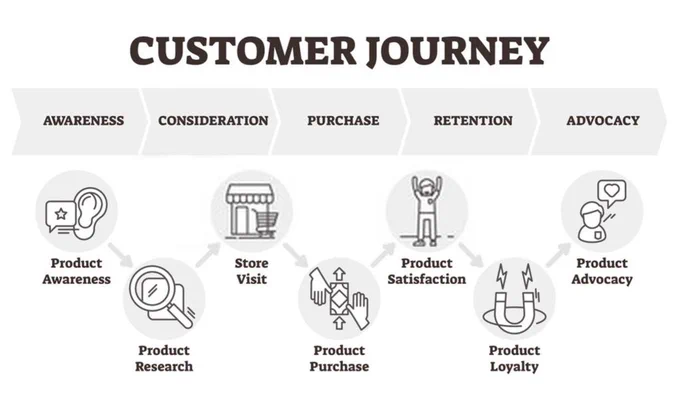 CUSTOMER JOURNEY

AWARENESS

CONSIDERATION

PURCHASE

RETENTION

ADVOCACY

Product Awareness

Product Research

Store Visit

Product Purchase

Product Satisfaction

Product Loyalty

Product Advocacy